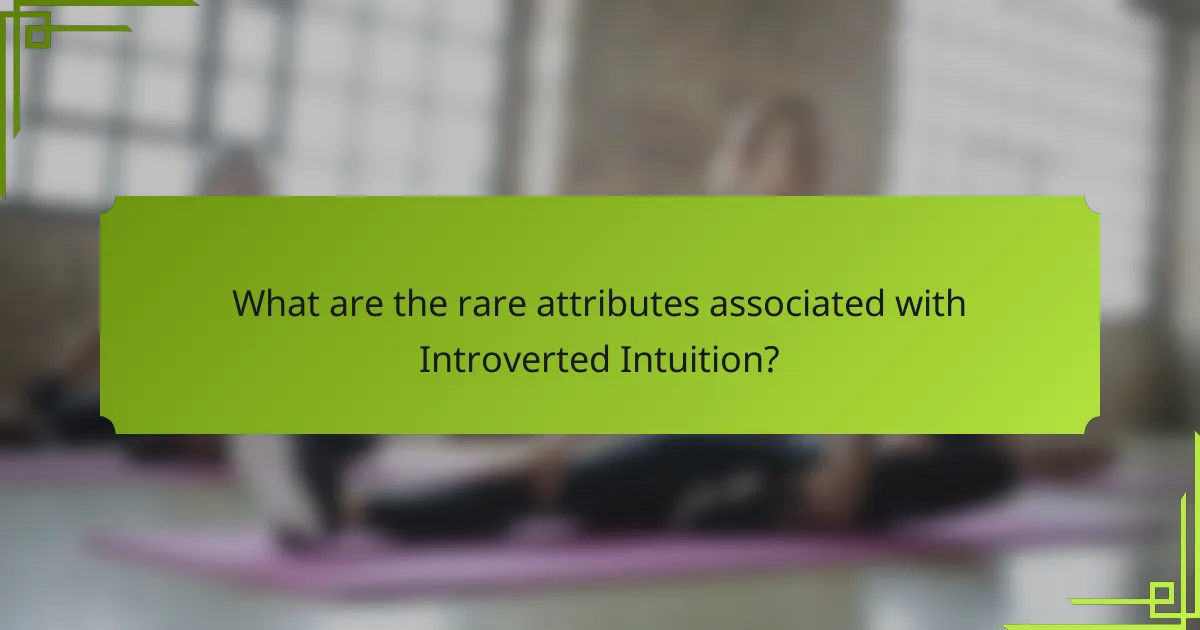 What are the rare attributes associated with Introverted Intuition?